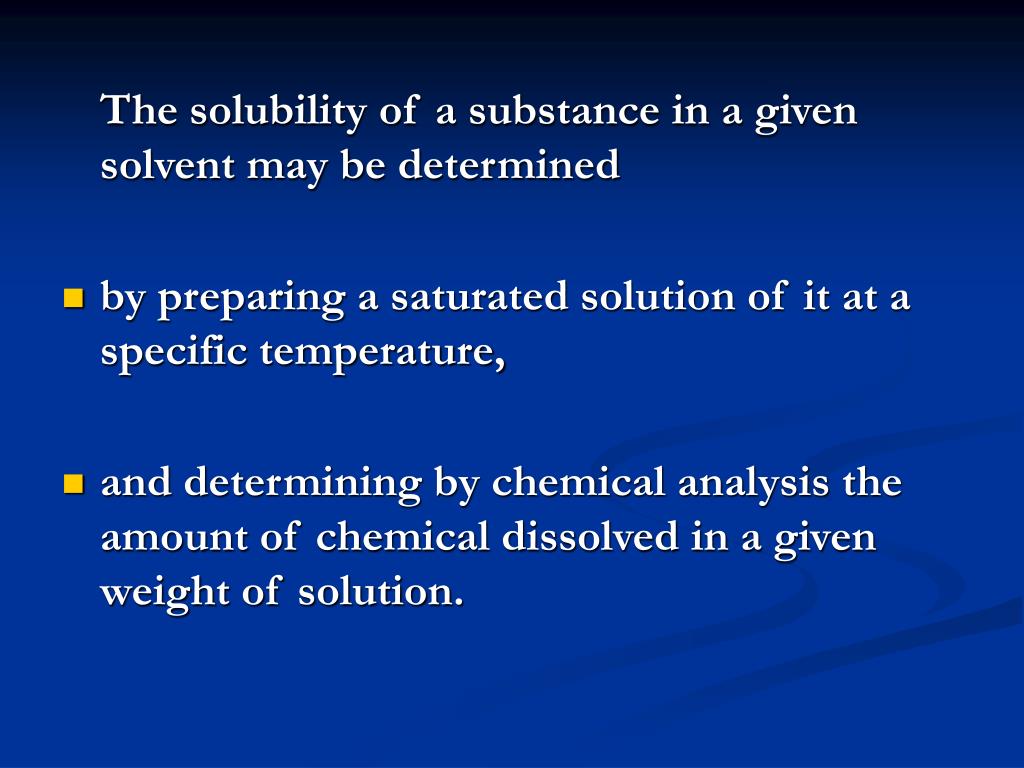 The solubility of a substance in a given solvent may be determined

- by preparing a saturated solution of it at a specific temperature,

- and determining by chemical analysis the amount of chemical dissolved in a given weight of solution.